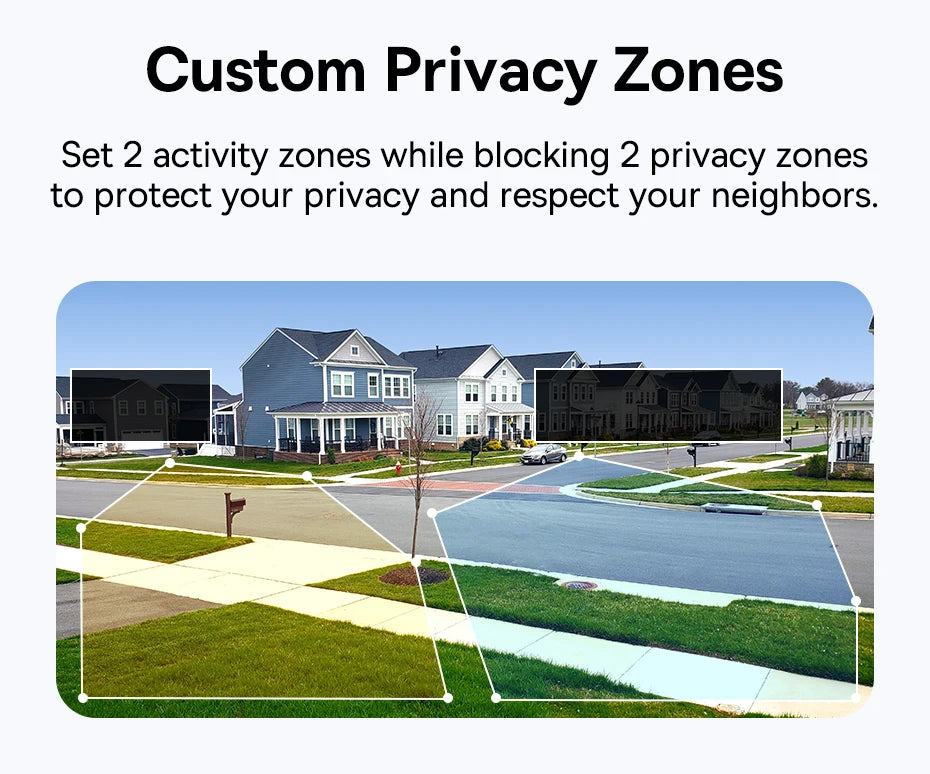 Custom Privacy Zones

Set 2 activity zones while blocking 2 privacy zones to protect your privacy and respect your neighbors.